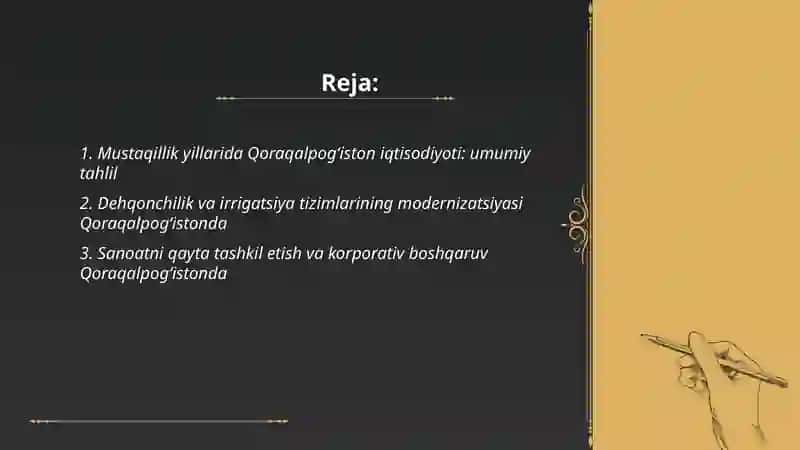 Reja:

1. Mustaqillik yillarida Qoraqalpog'iston iqtisodiyoti: umumiy tahlil

2. Dehqonchilik va irrigatsiya tizimlarining modernizatsiyasi Qoraqalpog'istonda

3. Sanoatni qayta tashkil etish va korporativ boshqaruv Qoraqalpog'istonda